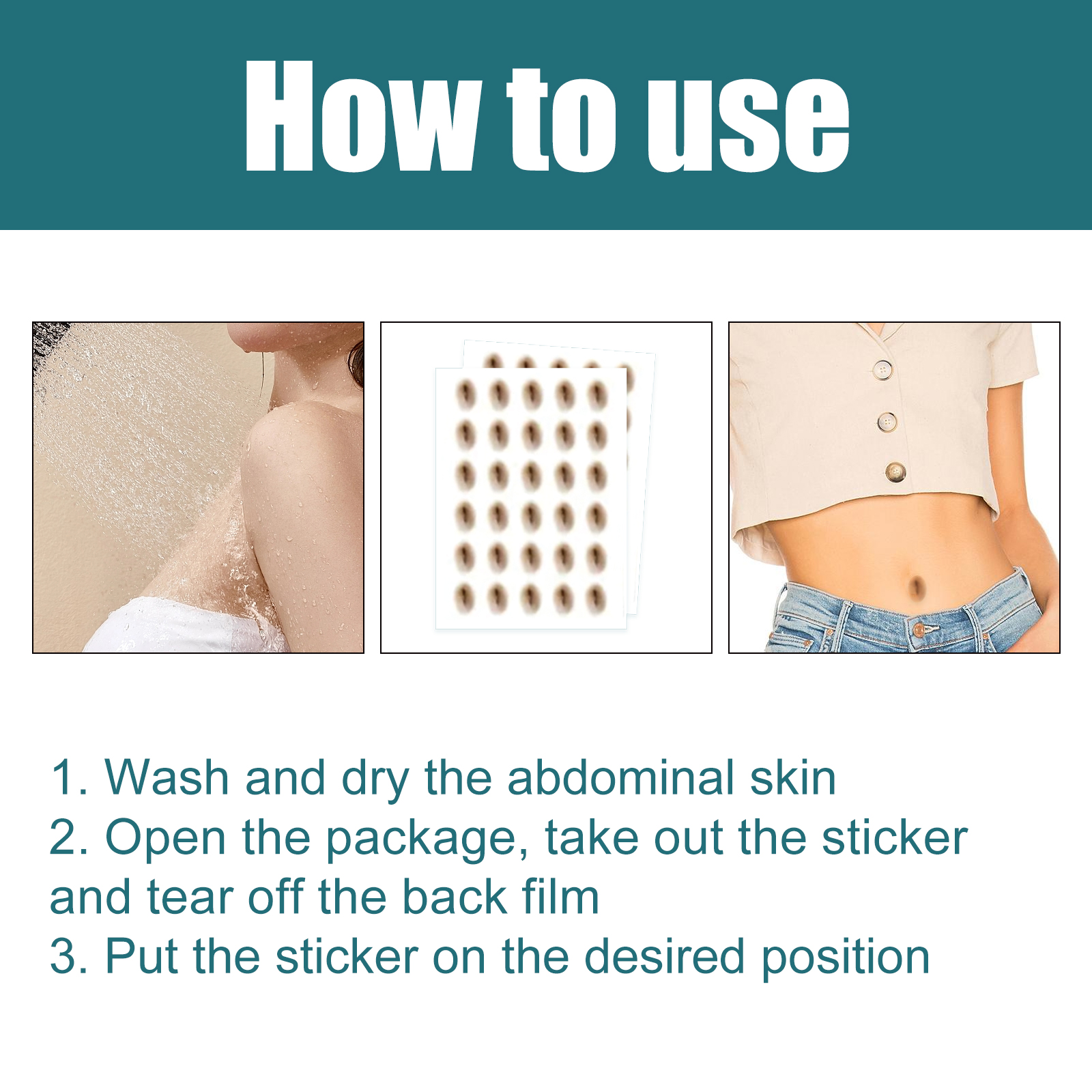 How to use

1. Wash and dry the abdominal skin
2. Open the package, take out the sticker and tear off the back film
3. Put the sticker on the desired position